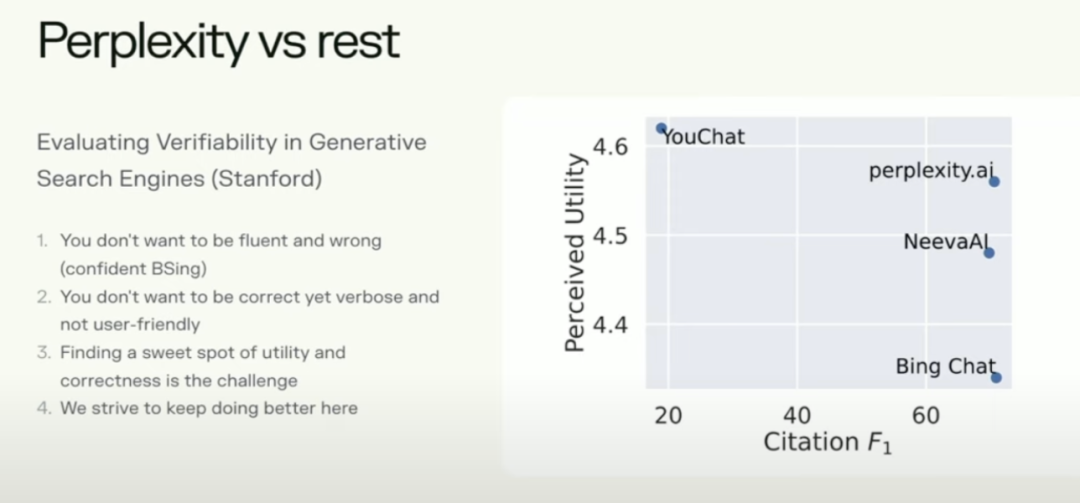 Perplexity vs rest

Evaluating Verifiability in Generative Search Engines (Stanford)

1. You don't want to be fluent and wrong (confident BSing)
2. You don't want to be correct yet verbose and not user-friendly
3. Finding a sweet spot of utility and correctness is the challenge
4. We strive to keep doing better here

Perceived Utility

4.6
4.5
4.4

YouChat
perplexity.ai
NeevaAI
Bing Chat

20
40
60

Citation $F_1$